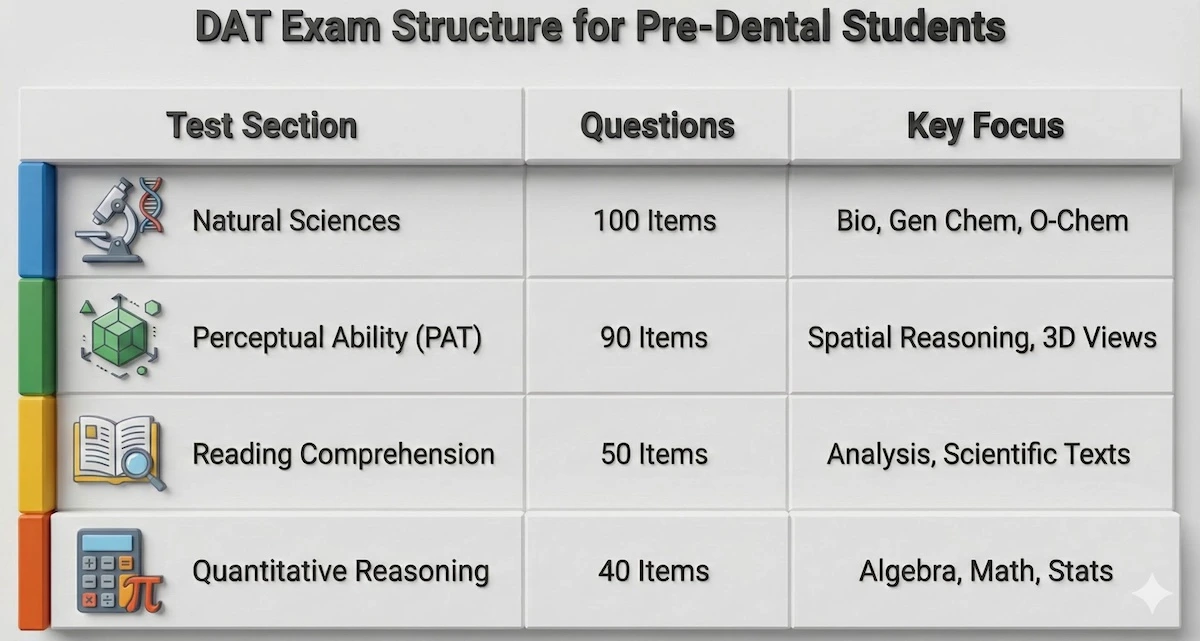 DAT Exam Structure for Pre-Dental Students

| Test Section | Questions | Key Focus |
|---|---|---|
| Natural Sciences | 100 Items | Bio, Gen Chem, O-Chem |
| Perceptual Ability (PAT) | 90 Items | Spatial Reasoning, 3D Views |
| Reading Comprehension | 50 Items | Analysis, Scientific Texts |
| Quantitative Reasoning | 40 Items | Algebra, Math, Stats |